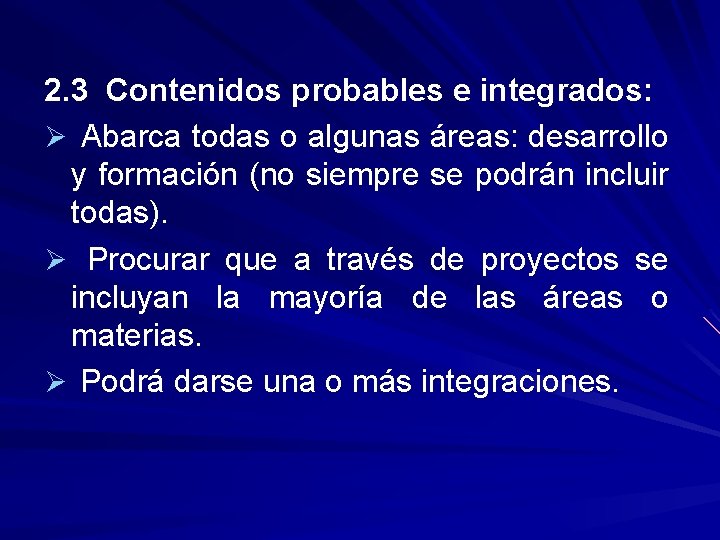 2.3 Contenidos probables e integrados:

➢ Abarca todas o algunas áreas: desarrollo y formación (no siempre se podrán incluir todas).

➢ Procurar que a través de proyectos se incluyan la mayoría de las áreas o materias.

➢ Podrá darse una o más integraciones.